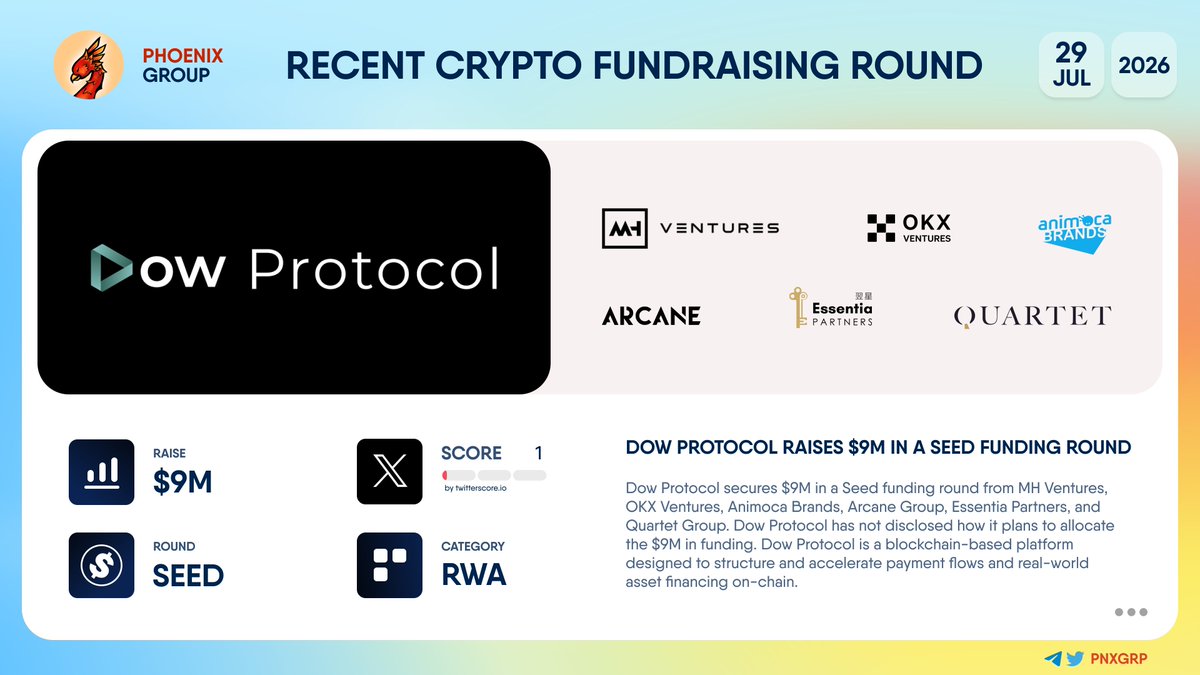 PHOENIX GROUP

RECENT CRYPTO FUNDRAISING ROUND

29 JUL 2026

Dow Protocol

MH VENTURES

OKX VENTURES

animoca BRANDS

ARCANE

Essentia PARTNERS

QUARTET

RAISE
$9M

ROUND
SEED

SCORE 1
by twitterscore.io

CATEGORY
RWA

DOW PROTOCOL RAISES $9M IN A SEED FUNDING ROUND

Dow Protocol secures $9M in a Seed funding round from MH Ventures, OKX Ventures, Animoca Brands, Arcane Group, Essentia Partners, and Quartet Group. Dow Protocol has not disclosed how it plans to allocate the $9M in funding. Dow Protocol is a blockchain-based platform designed to structure and accelerate payment flows and real-world asset financing on-chain.

PNXGRP